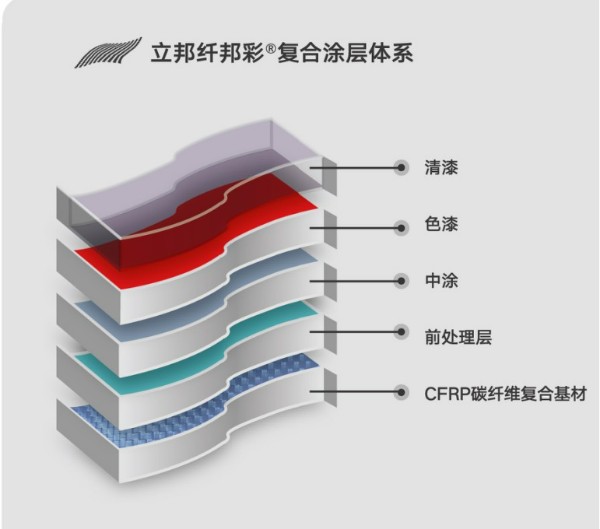 立邦纤邦彩®复合涂层体系

清漆

色漆

中涂

前处理层

CFRP碳纤维复合基材